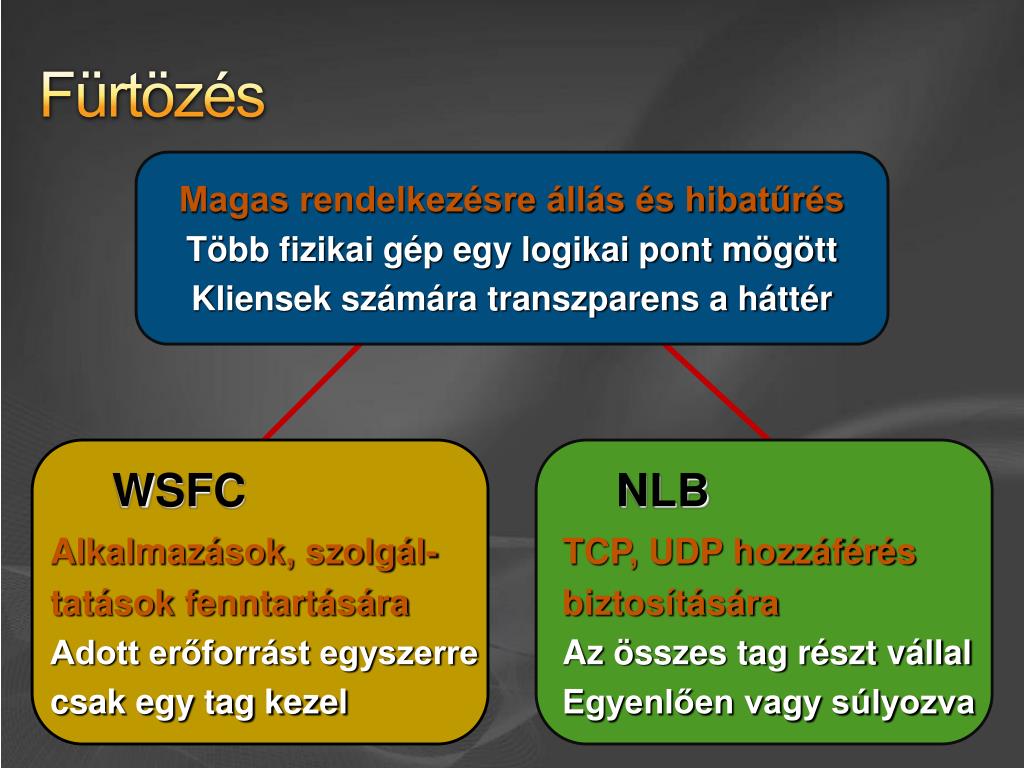 Fürtözés

Magas rendelkezésre állás és hibatűrés
Több fizikai gép egy logikai pont mögött
Kliensek számára transzparens a háttér

WSFC

Alkalmazások, szolgáltatások fenntartására
Adott erőforrást egyszerre csak egy tag kezel

NLB

TCP, UDP hozzáférés biztosítására
Az összes tag részt vállal
Egyenlően vagy súlyozva